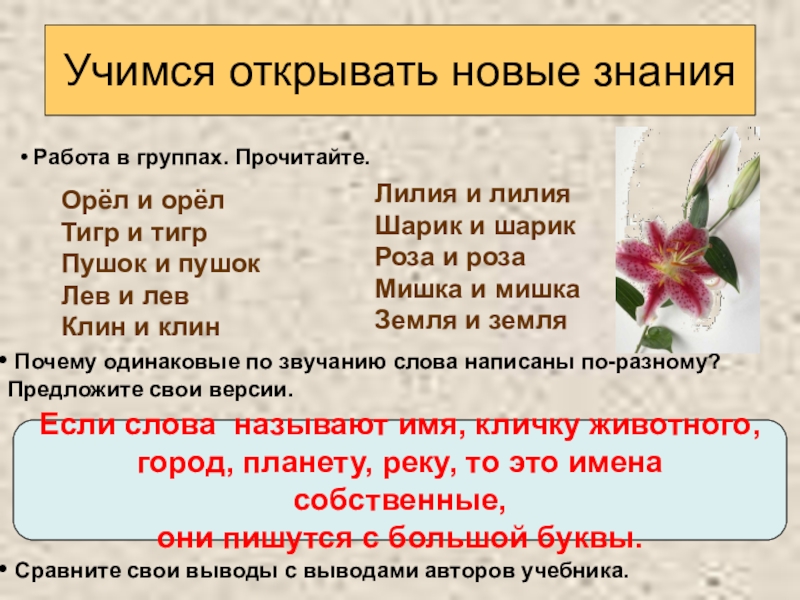 Учимся открывать новые знания

• Работа в группах. Прочитайте.

Орёл и орёл
Тигр и тигр
Пушок и пушок
Лев и лев
Клин и клин

Лилия и лилия
Шарик и шарик
Роза и роза
Мишка и мишка
Земля и земля

• Почему одинаковые по звучанию слова написаны по-разному? Предложите свои версии.

Если слова называют имя, кличку животного, город, планету, реку, то это имена собственные,
они пишутся с большой буквы.

• Сравните свои выводы с выводами авторов учебника.